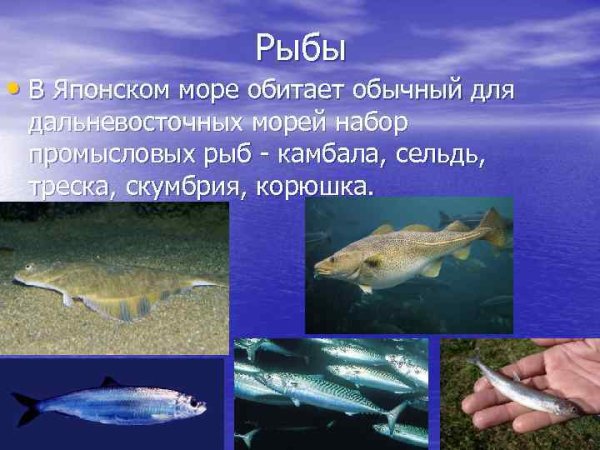 Рыбы

• В Японском море обитает обычный для дальневосточных морей набор промысловых рыб - камбала, сельдь, треска, скумбрия, корюшка.